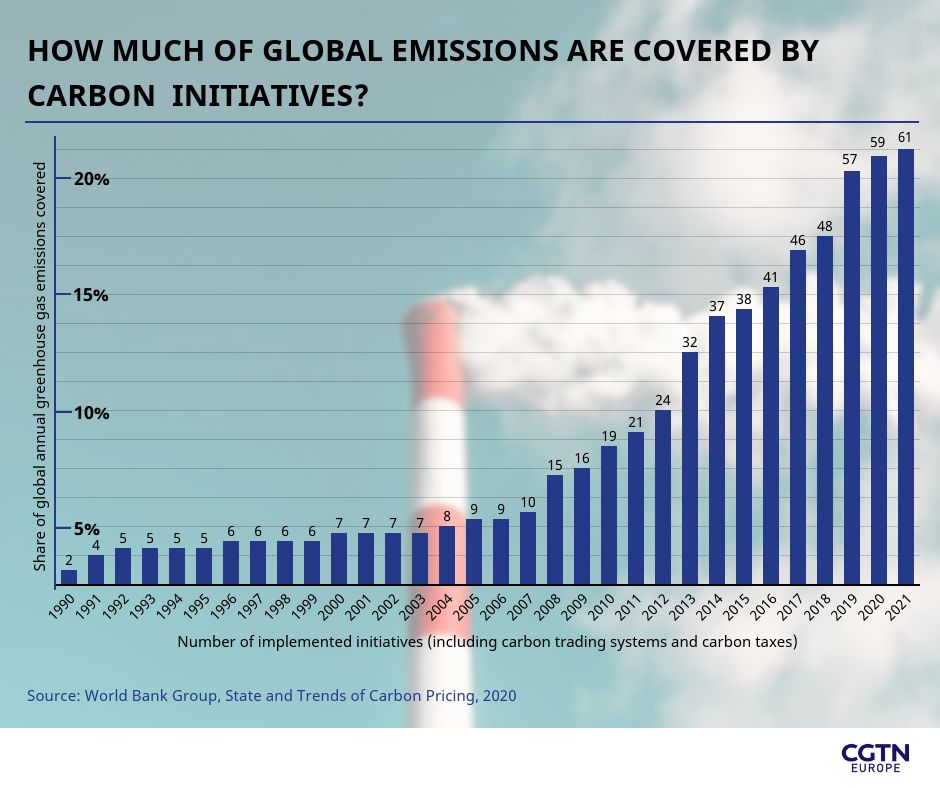 HOW MUCH OF GLOBAL EMISSIONS ARE COVERED BY CARBON INITIATIVES?

Share of global annual greenhouse gas emissions covered

20%
15%
10%
5%

2 4 5 5 5 5 6 6 6 6 7 7 7 7 8 9 9 10 15 16 19 21 24 32 37 38 41 46 48 57 59 61

1990 1991 1992 1993 1994 1995 1996 1997 1998 1999 2000 2001 2002 2003 2004 2005 2006 2007 2008 2009 2010 2011 2012 2013 2014 2015 2016 2017 2018 2019 2020 2021

Number of implemented initiatives (including carbon trading systems and carbon taxes)

Source: World Bank Group, State and Trends of Carbon Pricing, 2020

CGTN EUROPE